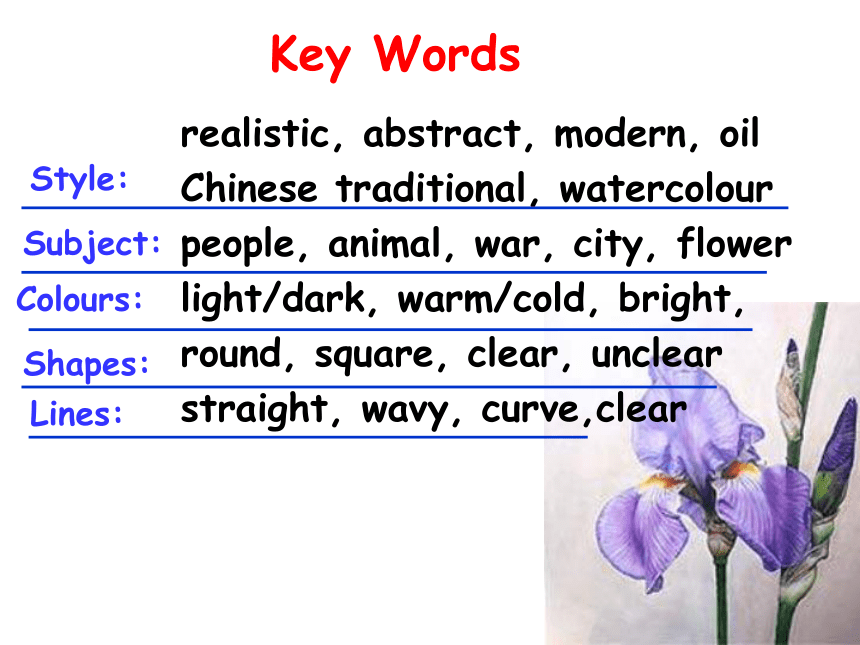 Key Words

Style: realistic, abstract, modern, oil Chinese traditional, watercolour

Subject: people, animal, war, city, flower

Colours: light/dark, warm/cold, bright,

Shapes: round, square, clear, unclear

Lines: straight, wavy, curve,clear